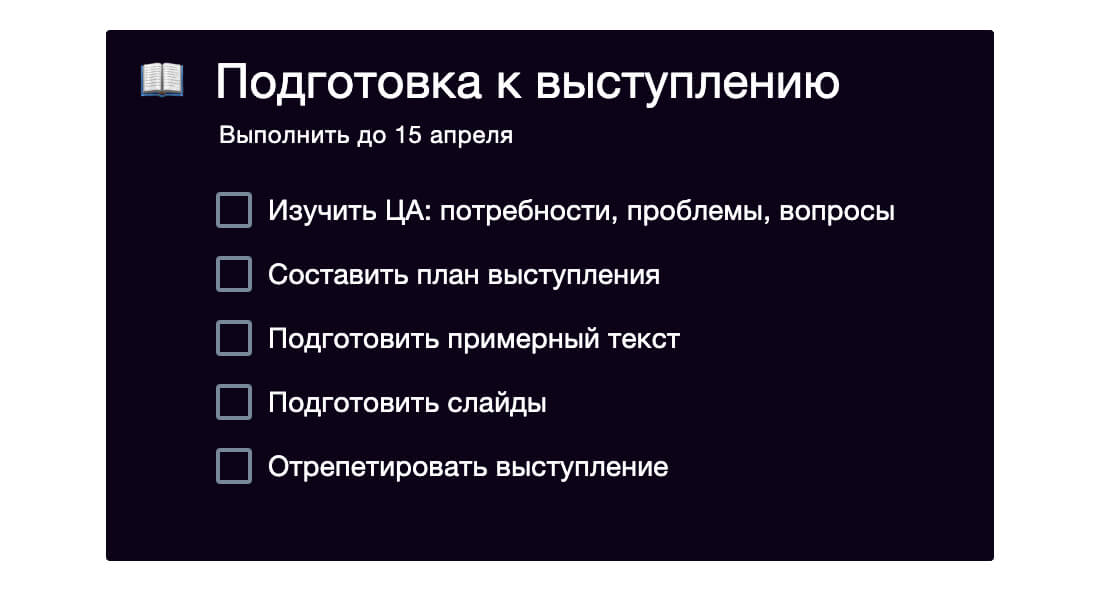 Подготовка к выступлению

Выполнить до 15 апреля

Изучить ЦА: потребности, проблемы, вопросы

Составить план выступления

Подготовить примерный текст

Подготовить слайды

Отрепетировать выступление